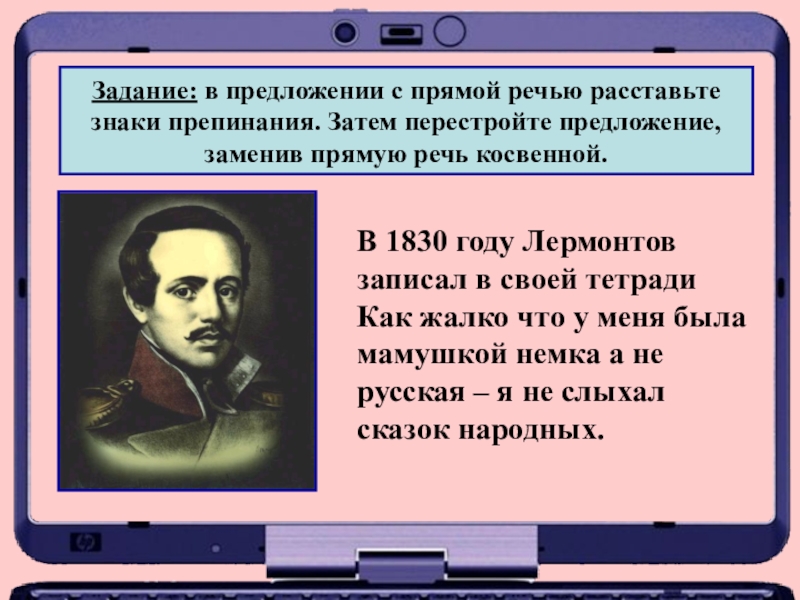 Задание: в предложении с прямой речью расставьте знаки препинания. Затем перестройте предложение, заменив прямую речь косвенной.

В 1830 году Лермонтов записал в своей тетради Как жалко что у меня была мамушкой немка а не русская – я не слыхал сказок народных.

hp